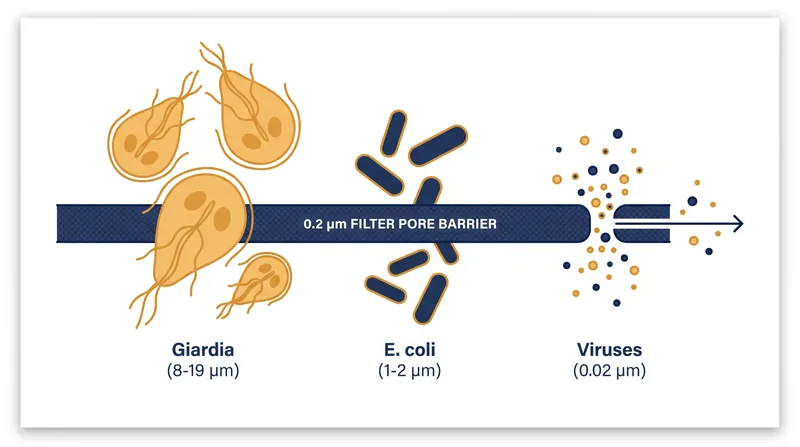 0.2 µm FILTER PORE BARRIER

Giardia
(8-19 µm)

E. coli
(1-2 µm)

Viruses
(0.02 µm)